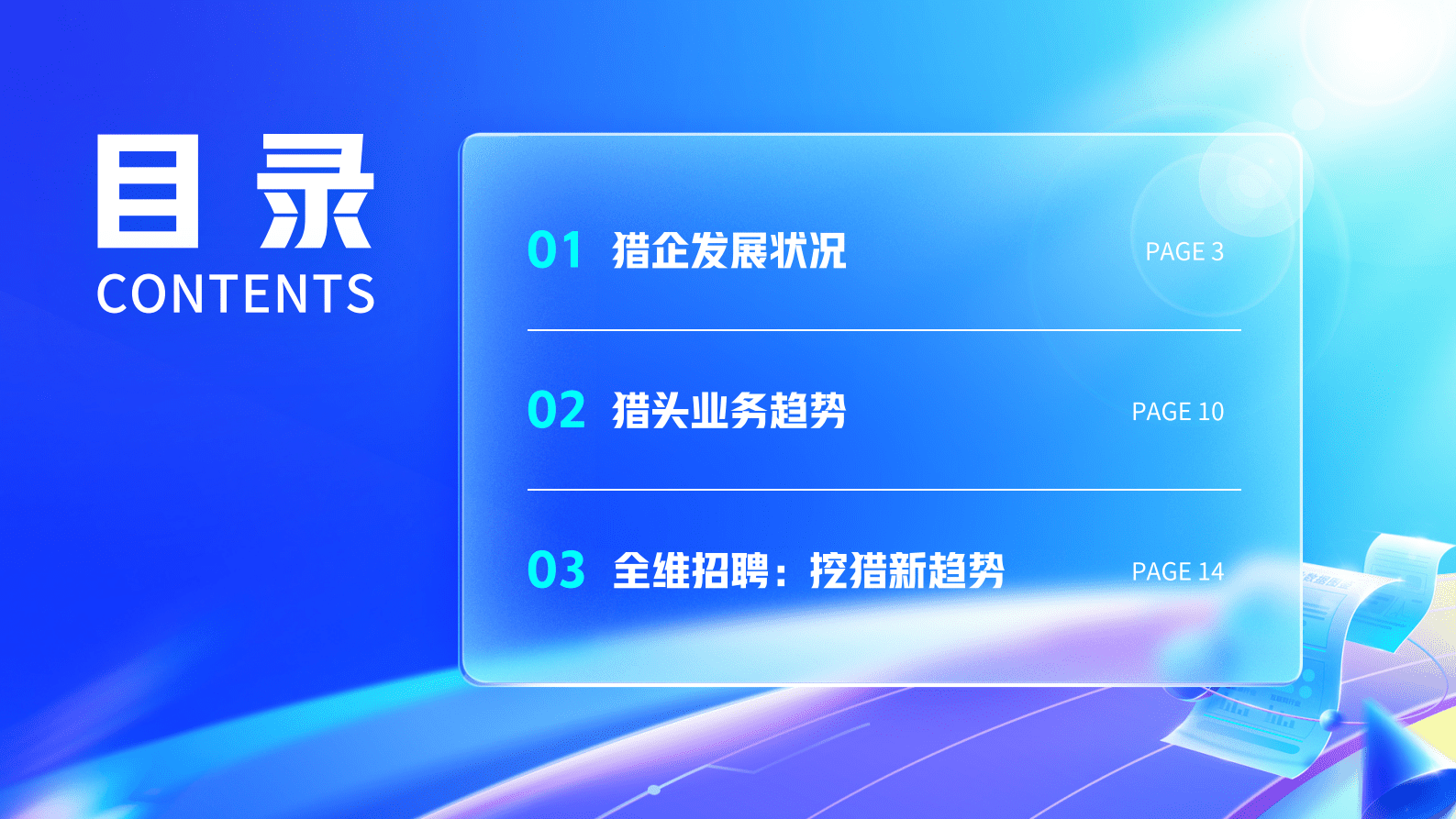 目录
CONTENTS

01 猎企发展状况 PAGE 3

02 猎头业务趋势 PAGE 10

03 全维招聘：挖猎新趋势 PAGE 14